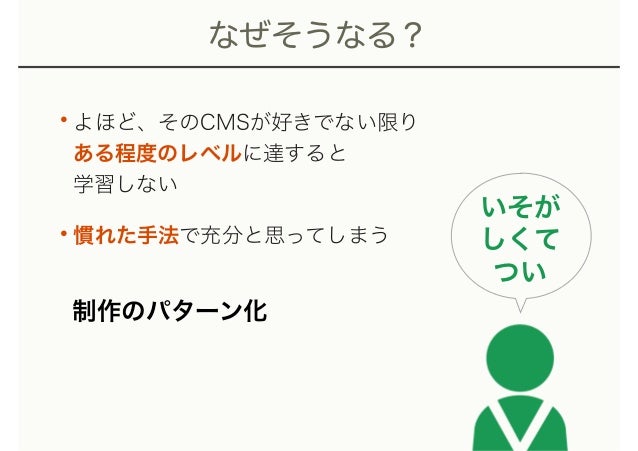 なぜそうなる？

• よほど、そのCMSが好きでない限りある程度のレベルに達すると学習しない

• 慣れた手法で充分と思ってしまう

制作のパターン化

いそがしくてつい